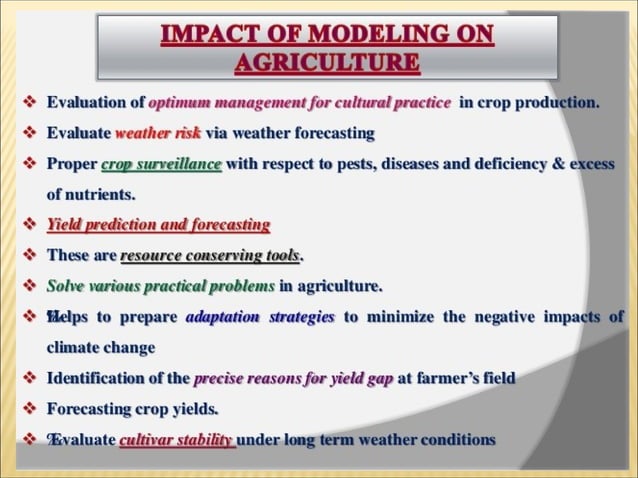 IMPACT OF MODELING ON AGRICULTURE

❖ Evaluation of optimum management for cultural practice in crop production.

❖ Evaluate weather risk via weather forecasting

❖ Proper crop surveillance with respect to pests, diseases and deficiency & excess of nutrients.

❖ Yield prediction and forecasting

❖ These are resource conserving tools.

❖ Solve various practical problems in agriculture.

❖ Helps to prepare adaptation strategies to minimize the negative impacts of climate change

❖ Identification of the precise reasons for yield gap at farmer's field

❖ Forecasting crop yields.

❖ Evaluate cultivar stability under long term weather conditions